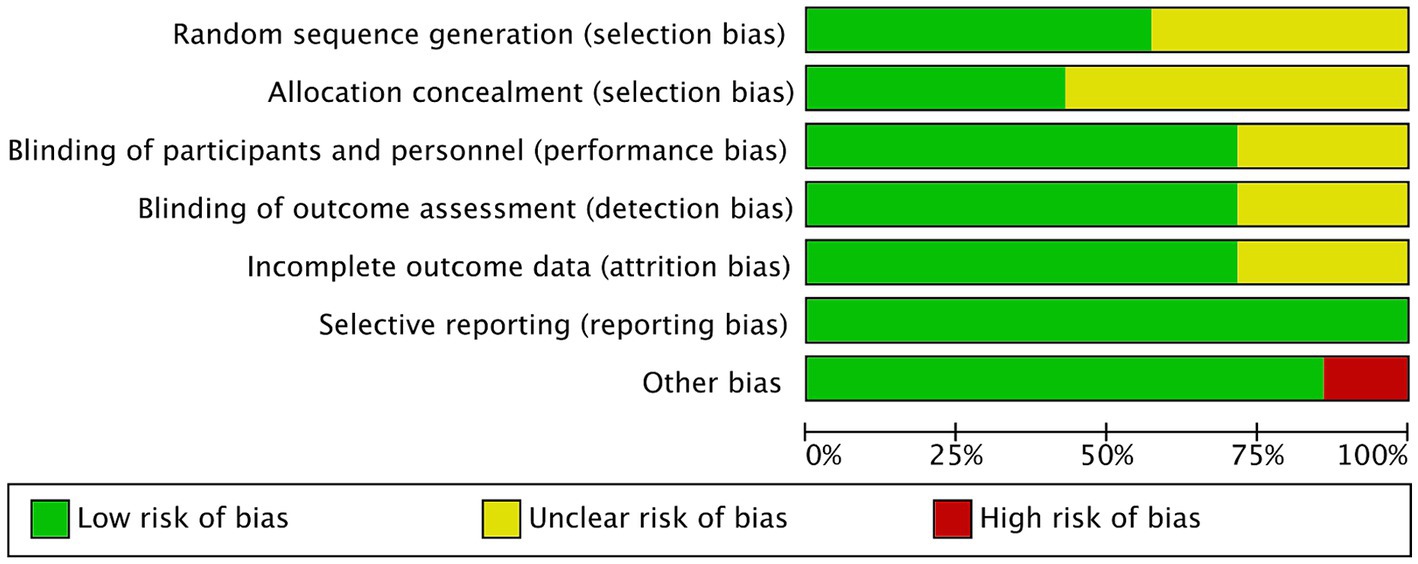 Random sequence generation (selection bias)

Allocation concealment (selection bias)

Blinding of participants and personnel (performance bias)

Blinding of outcome assessment (detection bias)

Incomplete outcome data (attrition bias)

Selective reporting (reporting bias)

Other bias

0% 25% 50% 75% 100%

Low risk of bias Unclear risk of bias High risk of bias